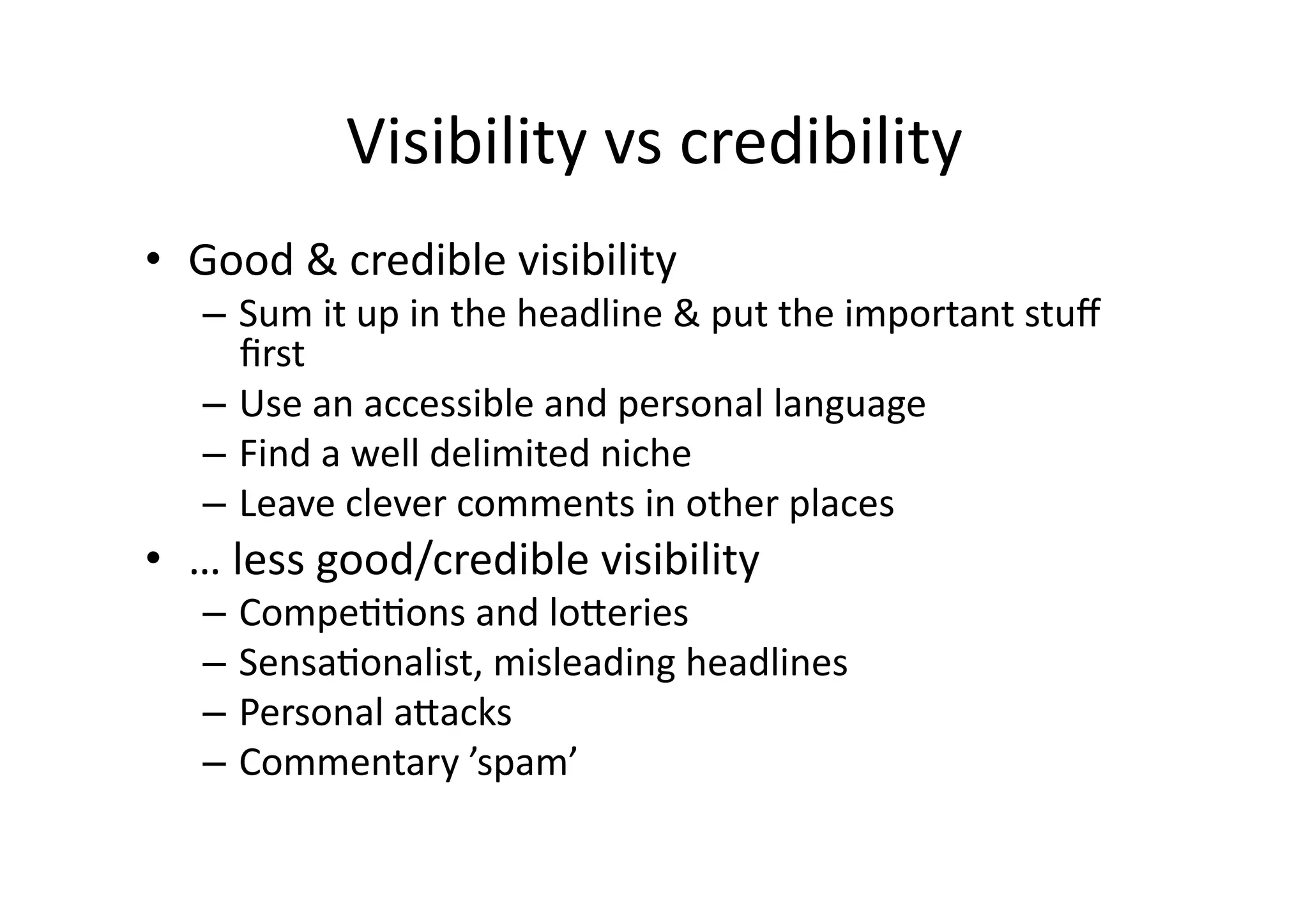 Visibility vs credibility

• Good & credible visibility
– Sum it up in the headline & put the important stuff first
– Use an accessible and personal language
– Find a well delimited niche
– Leave clever comments in other places

• … less good/credible visibility
– Competitions and lotteries
– Sensationalist, misleading headlines
– Personal attacks
– Commentary ’spam’